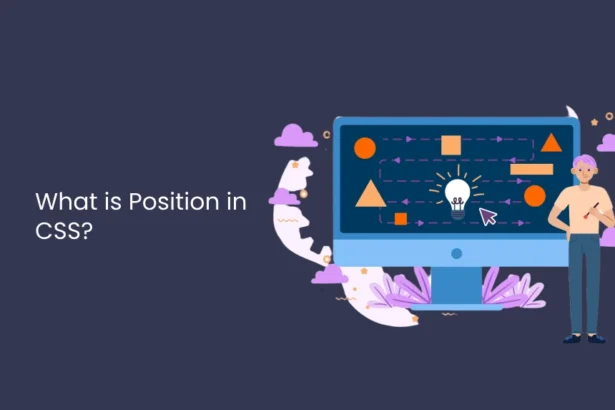 What is Position in CSS?